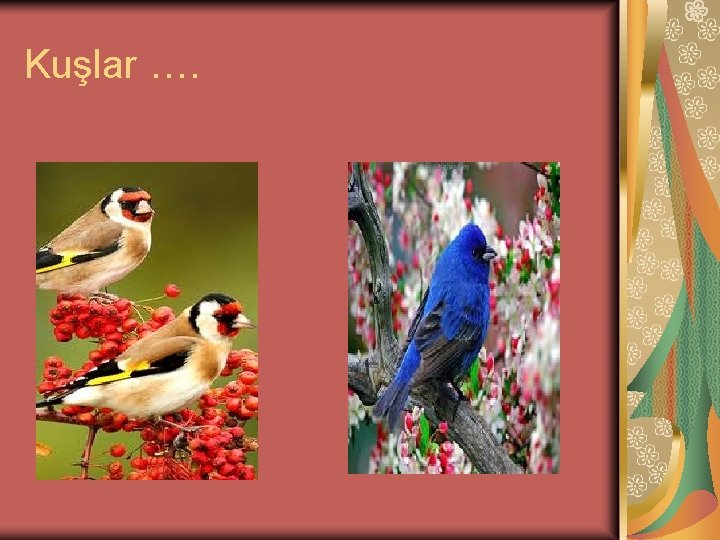 Kuşlar ….